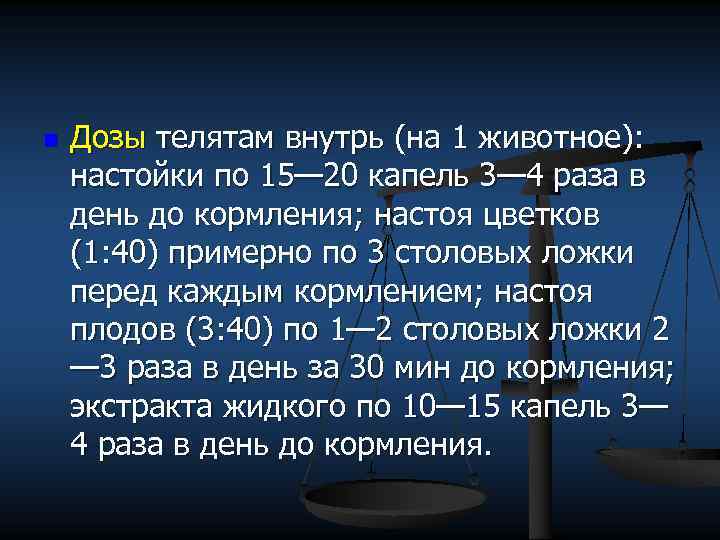 Дозы телятам внутрь (на 1 животное): настойки по 15—20 капель 3—4 раза в день до кормления; настоя цветков (1:40) примерно по 3 столовых ложки перед каждым кормлением; настоя плодов (3:40) по 1—2 столовых ложки 2—3 раза в день за 30 мин до кормления; экстракта жидкого по 10—15 капель 3—4 раза в день до кормления.